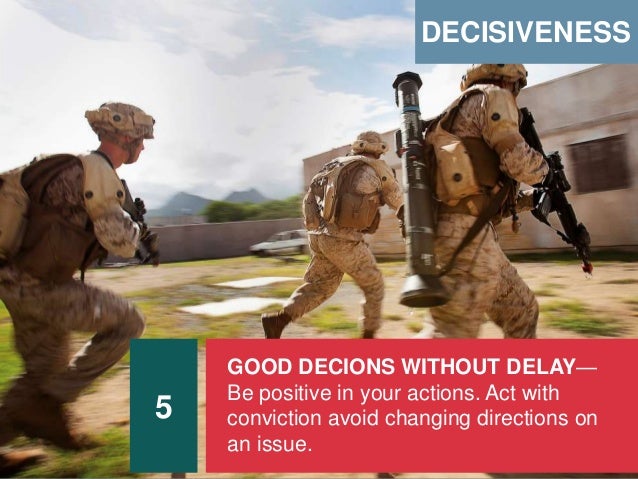 DECISIVENESS

5

GOOD DECIONS WITHOUT DELAY— Be positive in your actions. Act with conviction avoid changing directions on an issue.